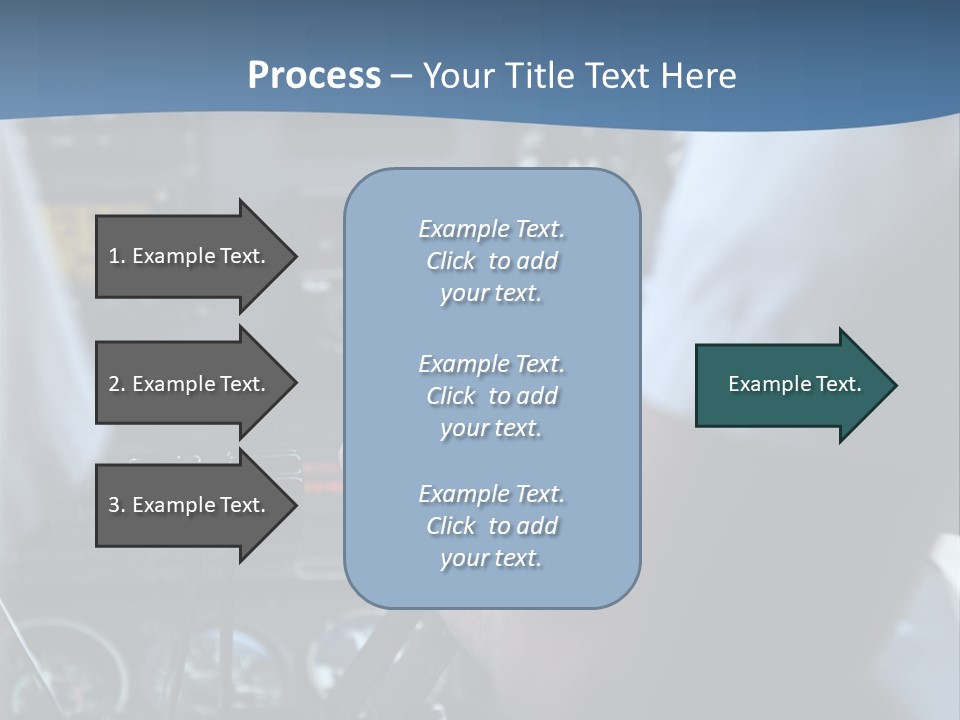 Process – Your Title Text Here

1. Example Text.

2. Example Text.

3. Example Text.

Example Text. Click to add your text.

Example Text. Click to add your text.

Example Text. Click to add your text.

Example Text.